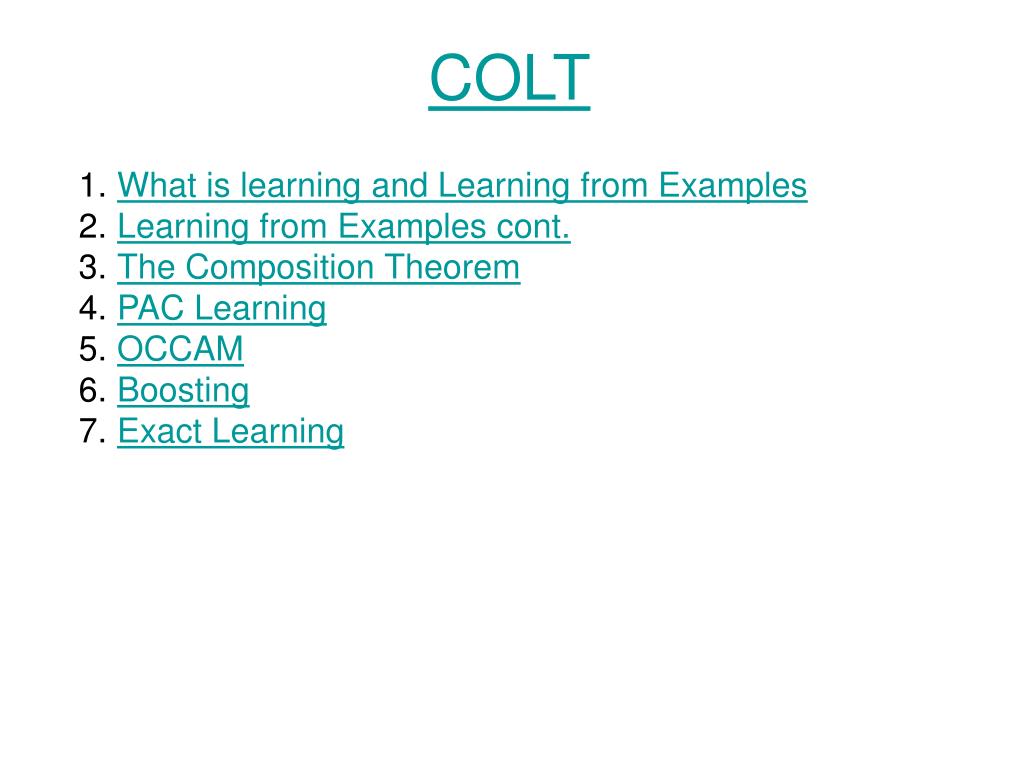 COLT

1. What is learning and Learning from Examples
2. Learning from Examples cont.
3. The Composition Theorem
4. PAC Learning
5. OCCAM
6. Boosting
7. Exact Learning